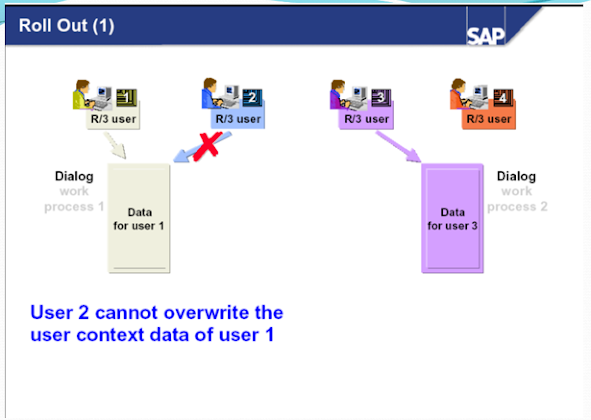 Roll Out (1)

SAP

1 R/3 user

2 R/3 user

3 R/3 user

4 R/3 user

Dialog work process 1

Data for user 1

Data for user 3

Dialog work process 2

User 2 cannot overwrite the user context data of user 1